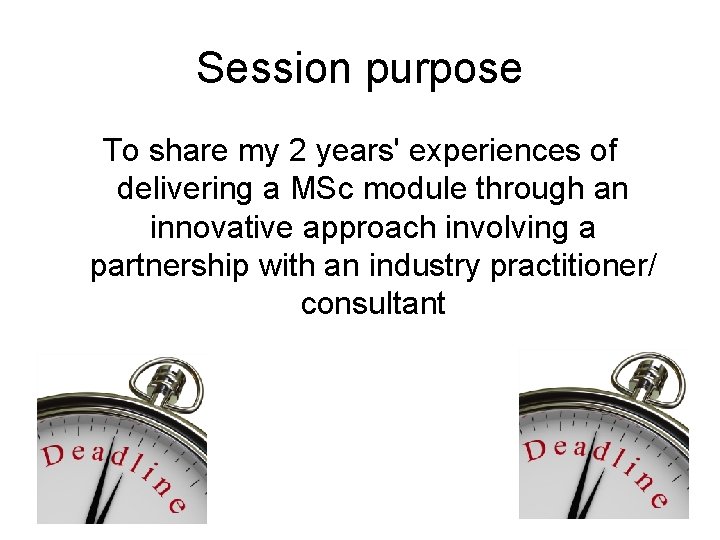 Session purpose

To share my 2 years' experiences of delivering a MSc module through an innovative approach involving a partnership with an industry practitioner/ consultant

Deadline

Deadline